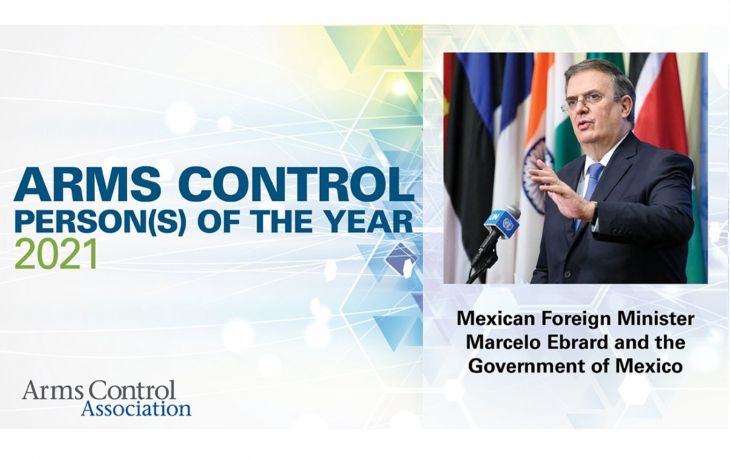 ARMS CONTROL
PERSON(S) OF THE YEAR
2021

Mexican Foreign Minister Marcelo Ebrard and the Government of Mexico

Arms Control
Association